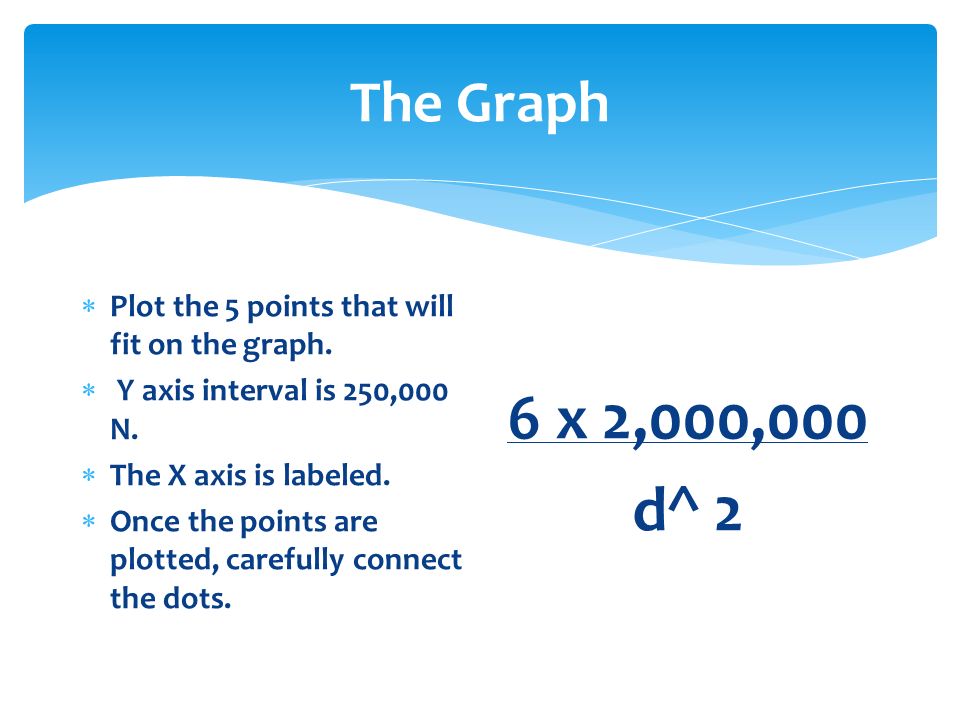 The Graph

* Plot the 5 points that will fit on the graph.
* Y axis interval is 250,000 N.
* The X axis is labeled.
* Once the points are plotted, carefully connect the dots.

6 x 2,000,000
d^ 2